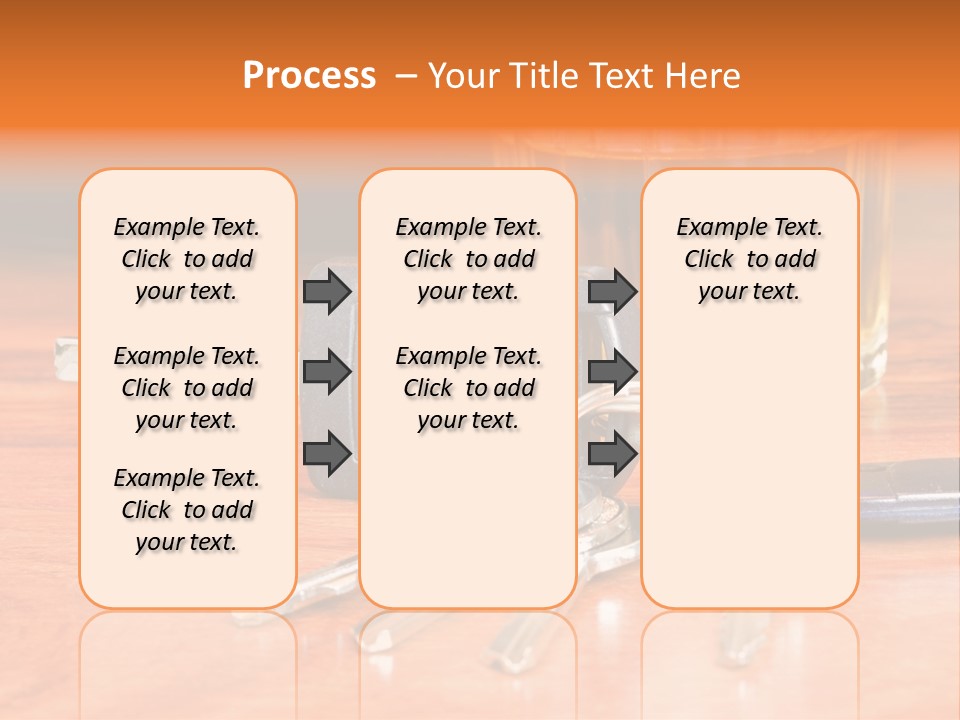 Process – Your Title Text Here

Example Text. Click to add your text.

Example Text. Click to add your text.

Example Text. Click to add your text.

Example Text. Click to add your text.

Example Text. Click to add your text.

Example Text. Click to add your text.